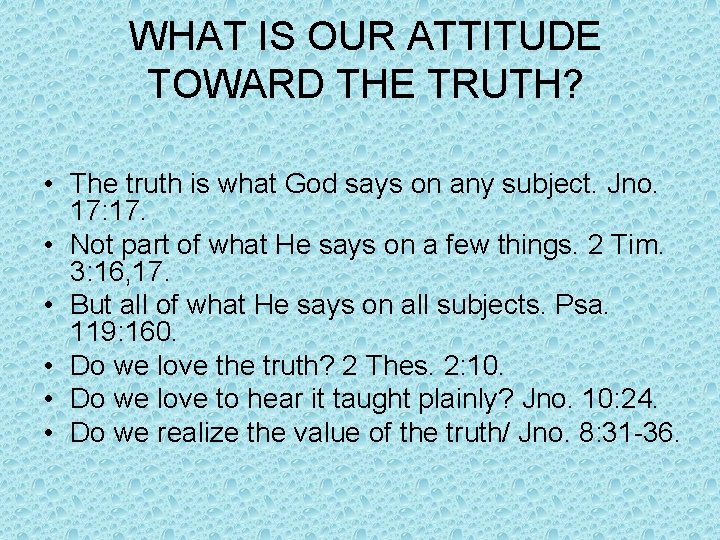 WHAT IS OUR ATTITUDE TOWARD THE TRUTH?

• The truth is what God says on any subject. Jno. 17:17.
• Not part of what He says on a few things. 2 Tim. 3:16,17.
• But all of what He says on all subjects. Psa. 119:160.
• Do we love the truth? 2 Thes. 2:10.
• Do we love to hear it taught plainly? Jno. 10:24.
• Do we realize the value of the truth/ Jno. 8:31-36.